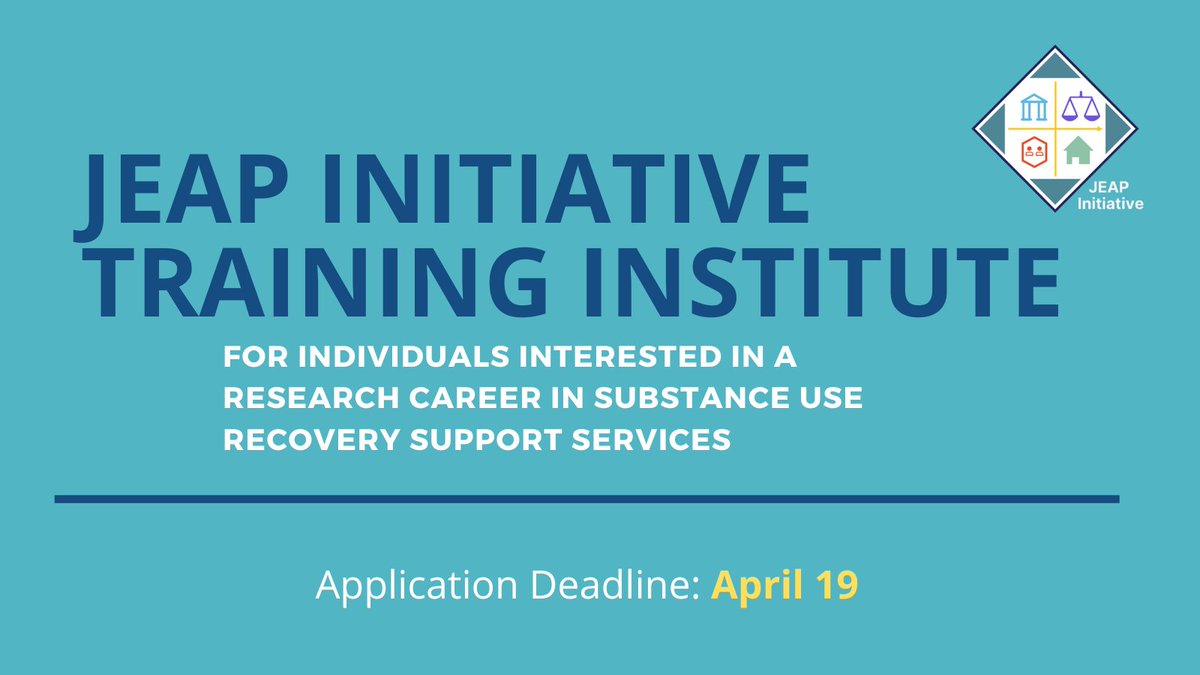 JEAP Initiative

JEAP INITIATIVE TRAINING INSTITUTE

FOR INDIVIDUALS INTERESTED IN A RESEARCH CAREER IN SUBSTANCE USE RECOVERY SUPPORT SERVICES

Application Deadline: April 19